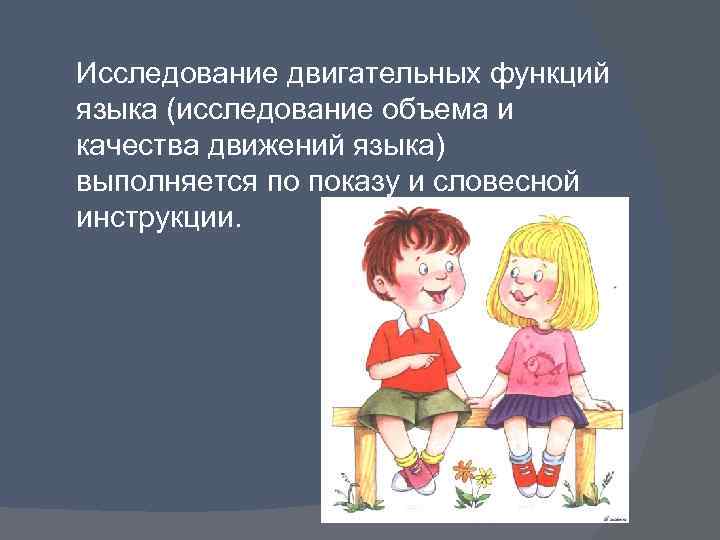 Исследование двигательных функций языка (исследование объема и качества движений языка) выполняется по показу и словесной инструкции.